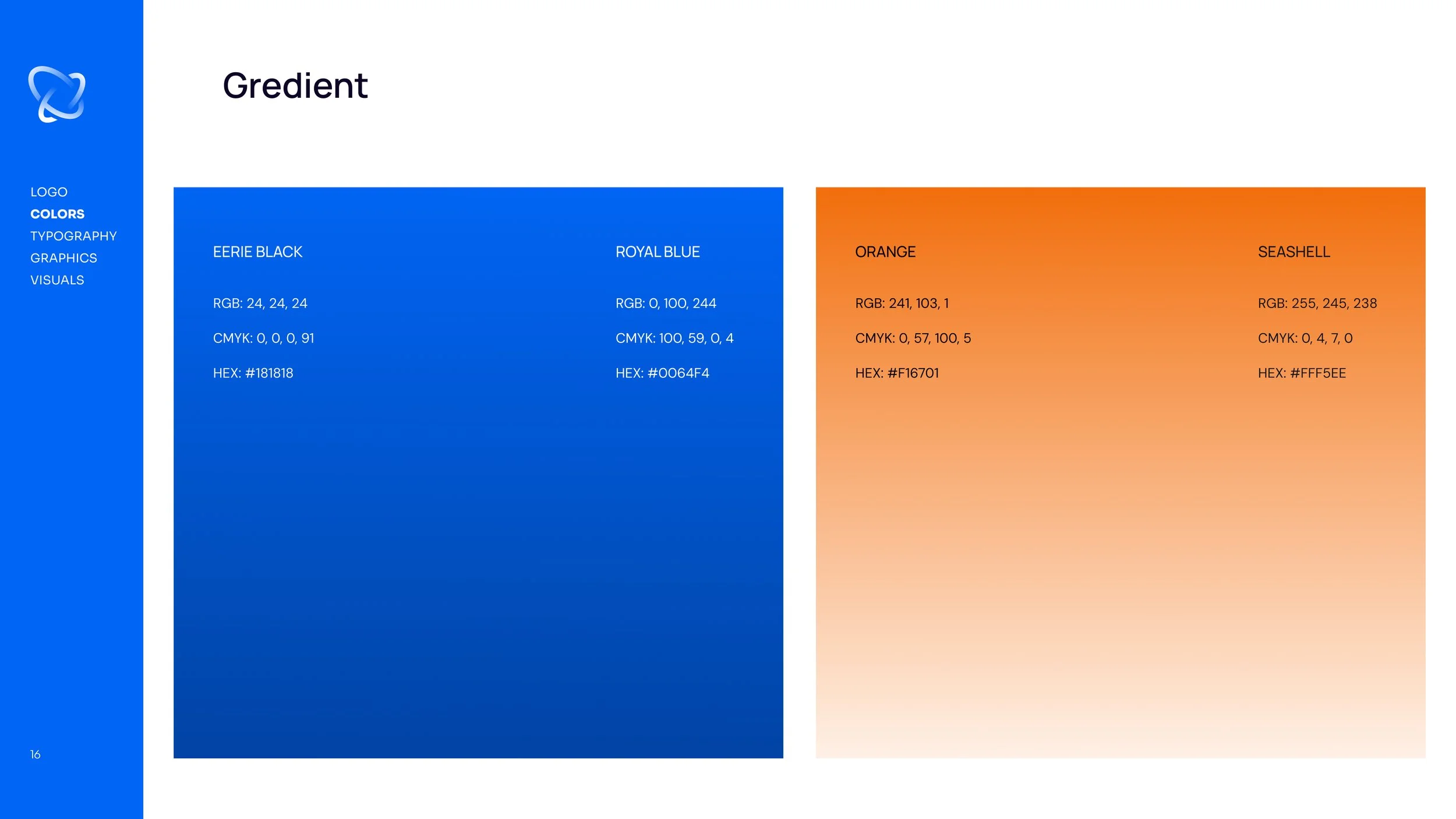 LOGO
COLORS
TYPOGRAPHY
GRAPHICS
VISUALS

16

Gredient

EERIE BLACK

RGB: 24, 24, 24

CMYK: 0, 0, 0, 91

HEX: #181818

ROYAL BLUE

RGB: 0, 100, 244

CMYK: 100, 59, 0, 4

HEX: #0064F4

ORANGE

RGB: 241, 103, 1

CMYK: 0, 57, 100, 5

HEX: #F16701

SEASHELL

RGB: 255, 245, 238

CMYK: 0, 4, 7, 0

HEX: #FFF5EE